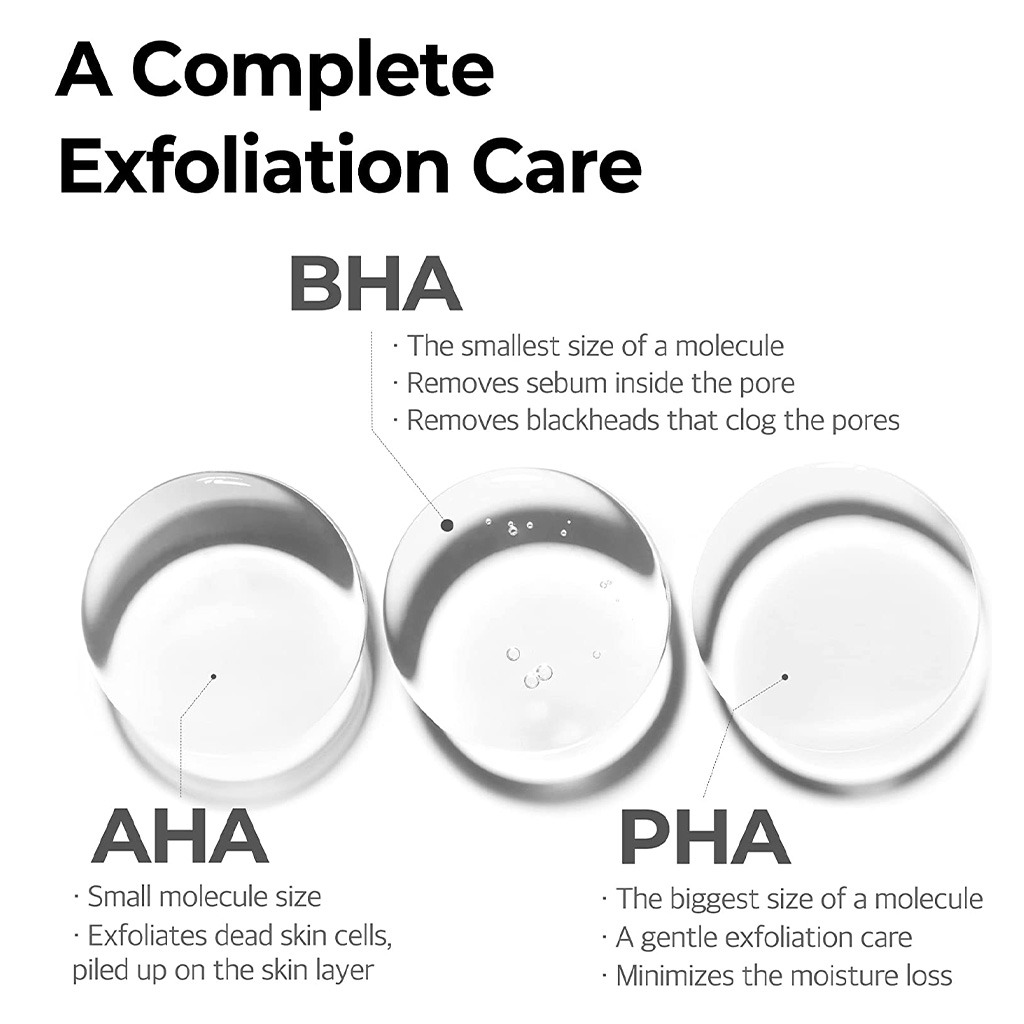 A Complete Exfoliation Care

BHA

· The smallest size of a molecule
· Removes sebum inside the pore
· Removes blackheads that clog the pores

AHA

· Small molecule size
· Exfoliates dead skin cells, piled up on the skin layer

PHA

· The biggest size of a molecule
· A gentle exfoliation care
· Minimizes the moisture loss